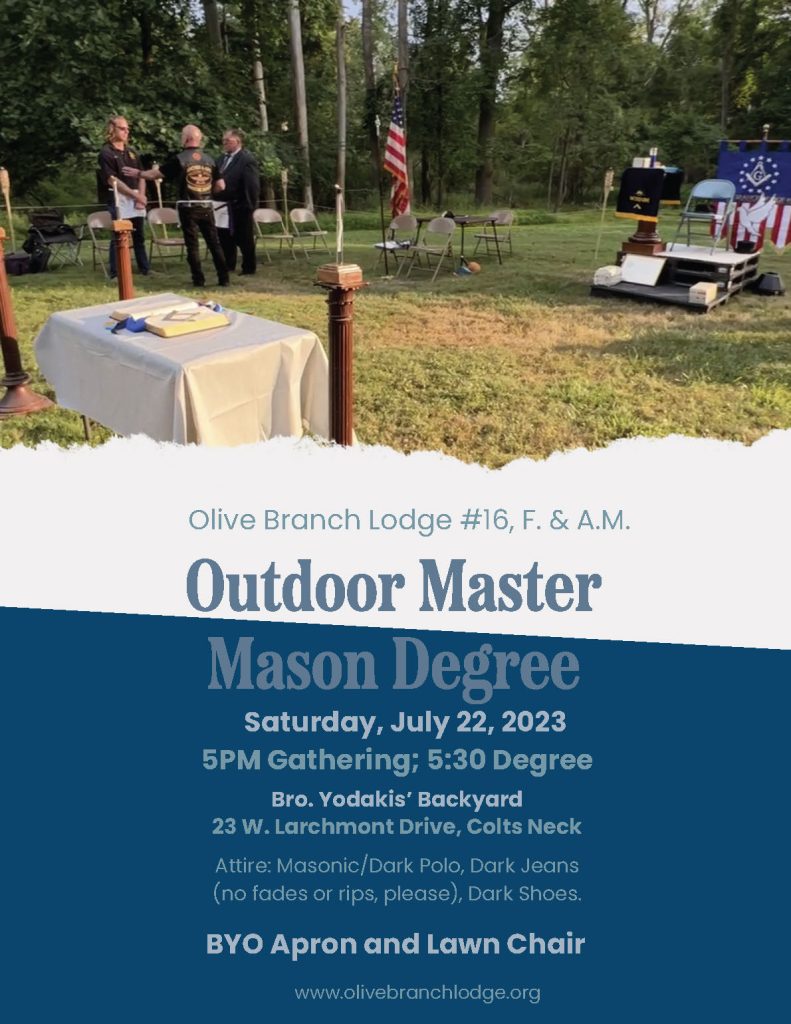 Olive Branch Lodge #16, F. & A.M.

Outdoor Master Mason Degree

Saturday, July 22, 2023

5PM Gathering; 5:30 Degree

Bro. Yodakis' Backyard
23 W. Larchmont Drive, Colts Neck

Attire: Masonic/Dark Polo, Dark Jeans (no fades or rips, please), Dark Shoes.

BYO Apron and Lawn Chair

www.olivebranchlodge.org